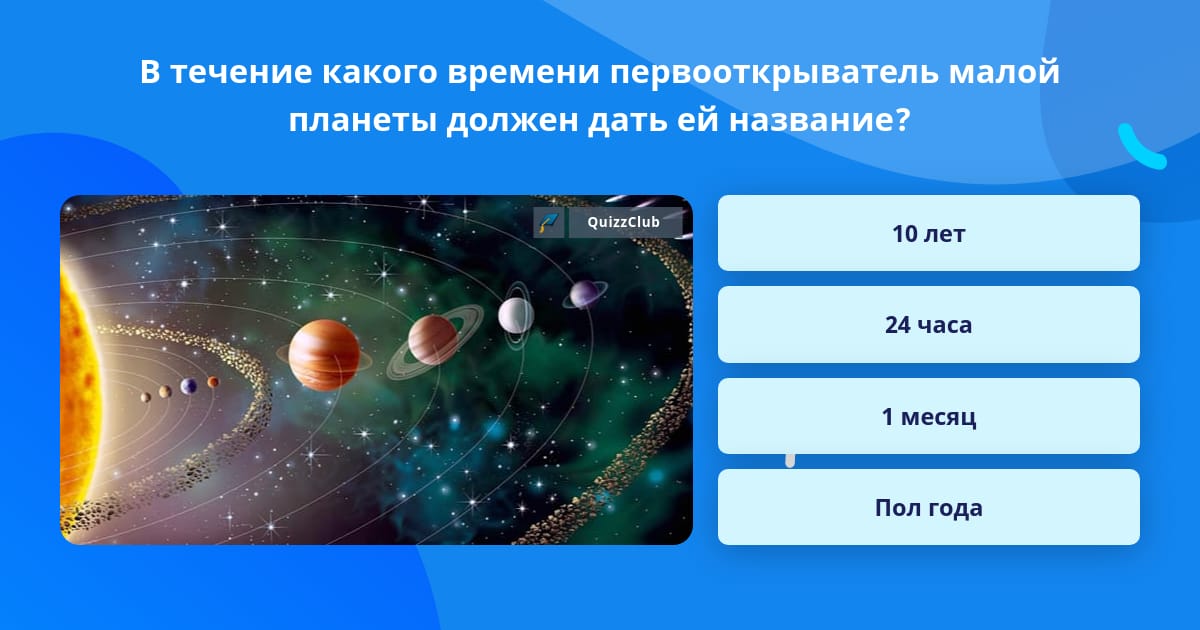 В течение какого времени первооткрыватель малой планеты должен дать ей название?

QuizzClub

10 лет

24 часа

1 месяц

Пол года